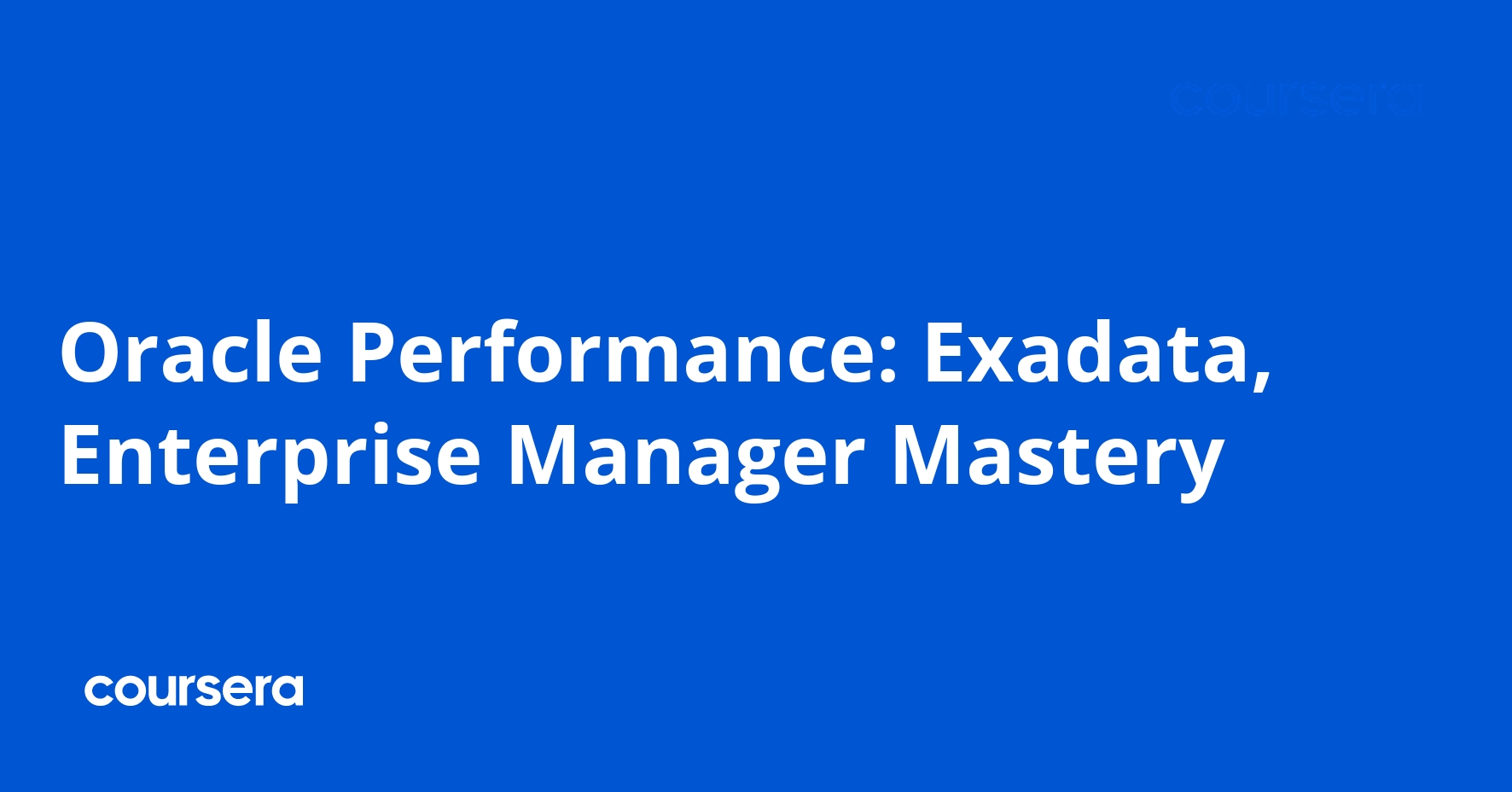 coursera

Oracle Performance: Exadata, Enterprise Manager Mastery

coursera